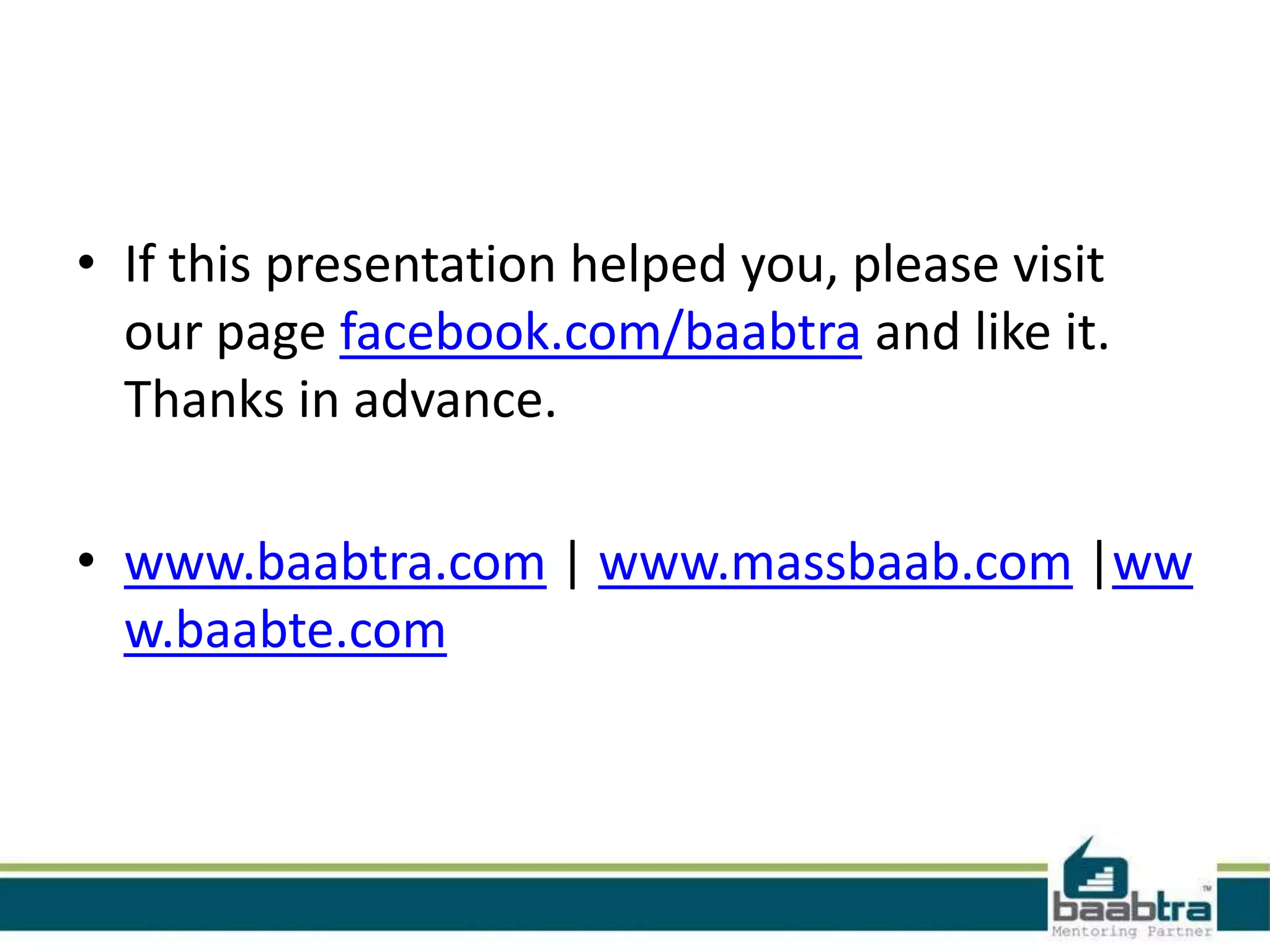 • If this presentation helped you, please visit our page facebook.com/baabtra and like it. Thanks in advance.

• www.baabtra.com | www.massbaab.com |www.baabte.com

baabtra™
Mentoring Partner